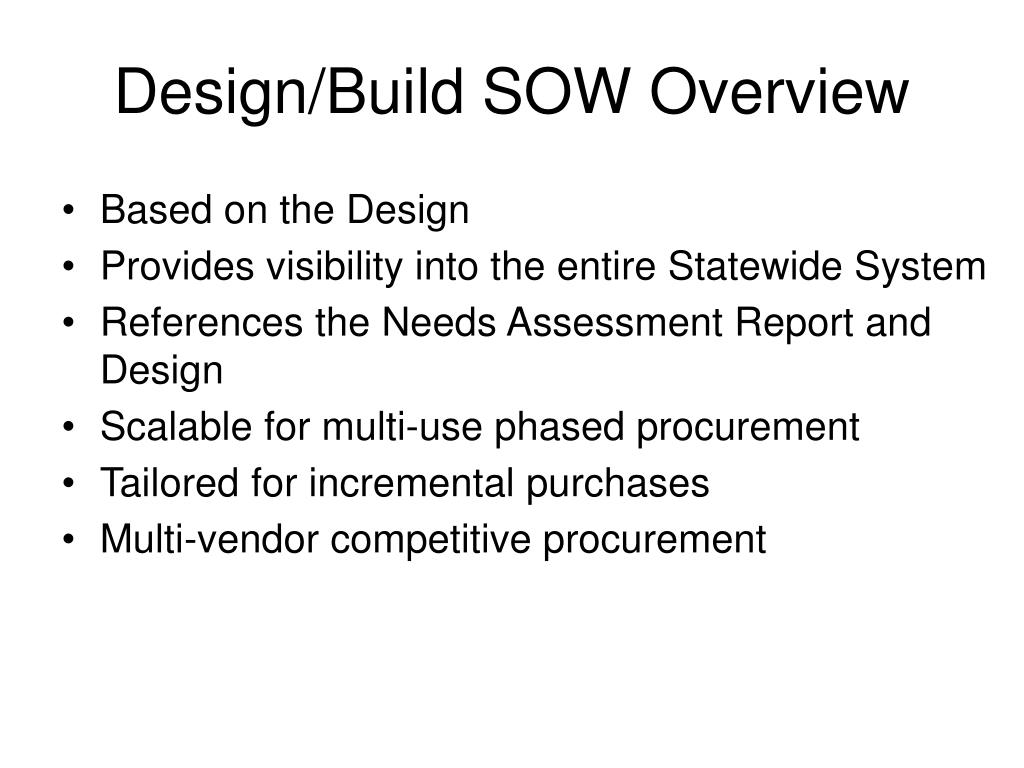 Design/Build SOW Overview

• Based on the Design
• Provides visibility into the entire Statewide System
• References the Needs Assessment Report and Design
• Scalable for multi-use phased procurement
• Tailored for incremental purchases
• Multi-vendor competitive procurement